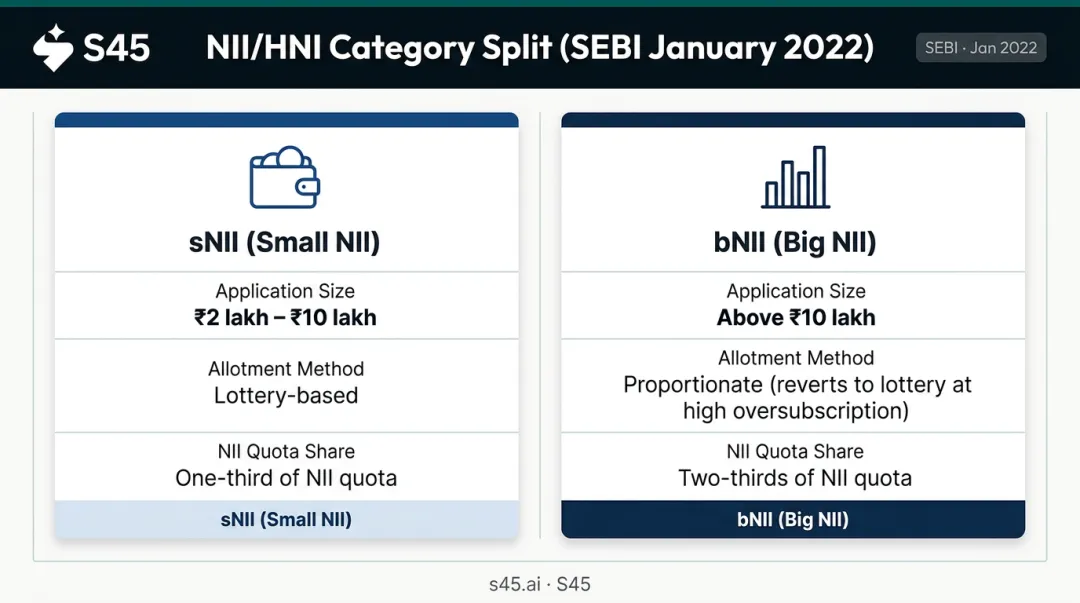 S45

NII/HNI Category Split (SEBI January 2022)

SEBI · Jan 2022

sNII (Small NII)

Application Size
₹2 lakh – ₹10 lakh

Allotment Method
Lottery-based

NII Quota Share
One-third of NII quota

sNII (Small NII)

bNII (Big NII)

Application Size
Above ₹10 lakh

Allotment Method
Proportionate (reverts to lottery at high oversubscription)

NII Quota Share
Two-thirds of NII quota

bNII (Big NII)

s45.ai · S45